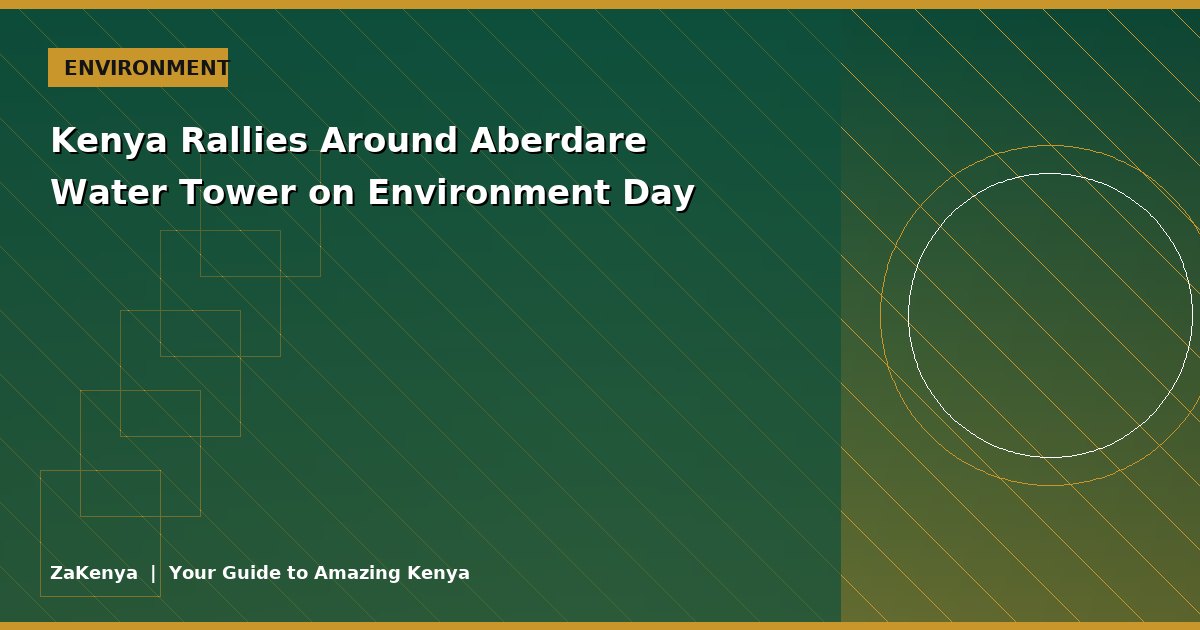 ENVIRONMENT

Kenya Rallies Around Aberdare Water Tower on Environment Day

ZaKenya | Your Guide to Amazing Kenya